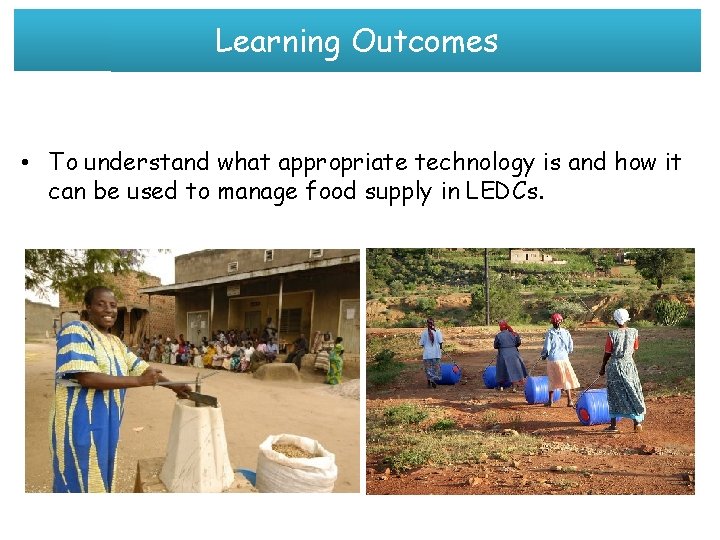 Learning Outcomes

• To understand what appropriate technology is and how it can be used to manage food supply in LEDCs.